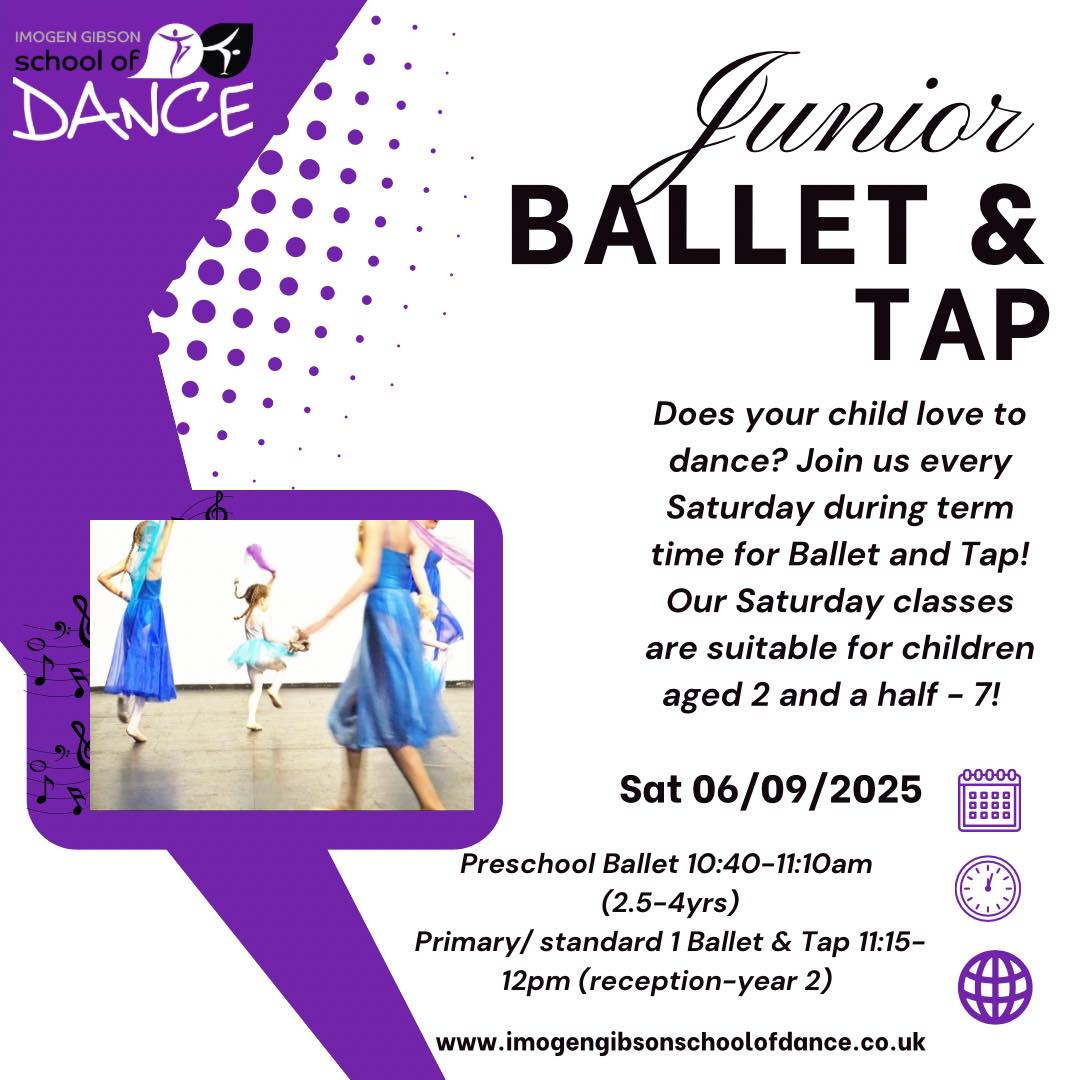 IMOGEN GIBSON
school of
DANCE

Junior
BALLET &
TAP

Does your child love to dance? Join us every Saturday during term time for Ballet and Tap! Our Saturday classes are suitable for children aged 2 and a half - 7!

Sat 06/09/2025

Preschool Ballet 10:40-11:10am (2.5-4yrs)
Primary/ standard 1 Ballet & Tap 11:15-12pm (reception-year 2)

www.imogengibsonschoolofdance.co.uk